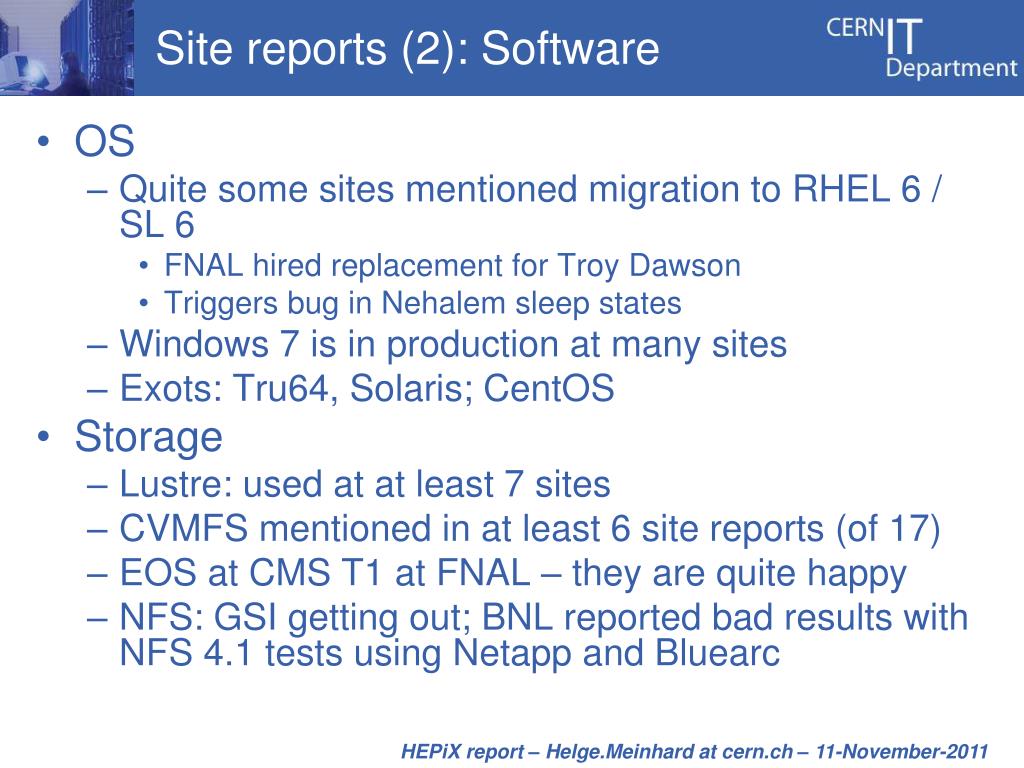 Site reports (2): Software

CERN IT Department

• OS
– Quite some sites mentioned migration to RHEL 6 / SL 6
• FNAL hired replacement for Troy Dawson
• Triggers bug in Nehalem sleep states
– Windows 7 is in production at many sites
– Exots: Tru64, Solaris; CentOS
• Storage
– Lustre: used at at least 7 sites
– CVMFS mentioned in at least 6 site reports (of 17)
– EOS at CMS T1 at FNAL – they are quite happy
– NFS: GSI getting out; BNL reported bad results with NFS 4.1 tests using Netapp and Bluearc

HEPiX report – Helge.Meinhard at cern.ch – 11-November-2011